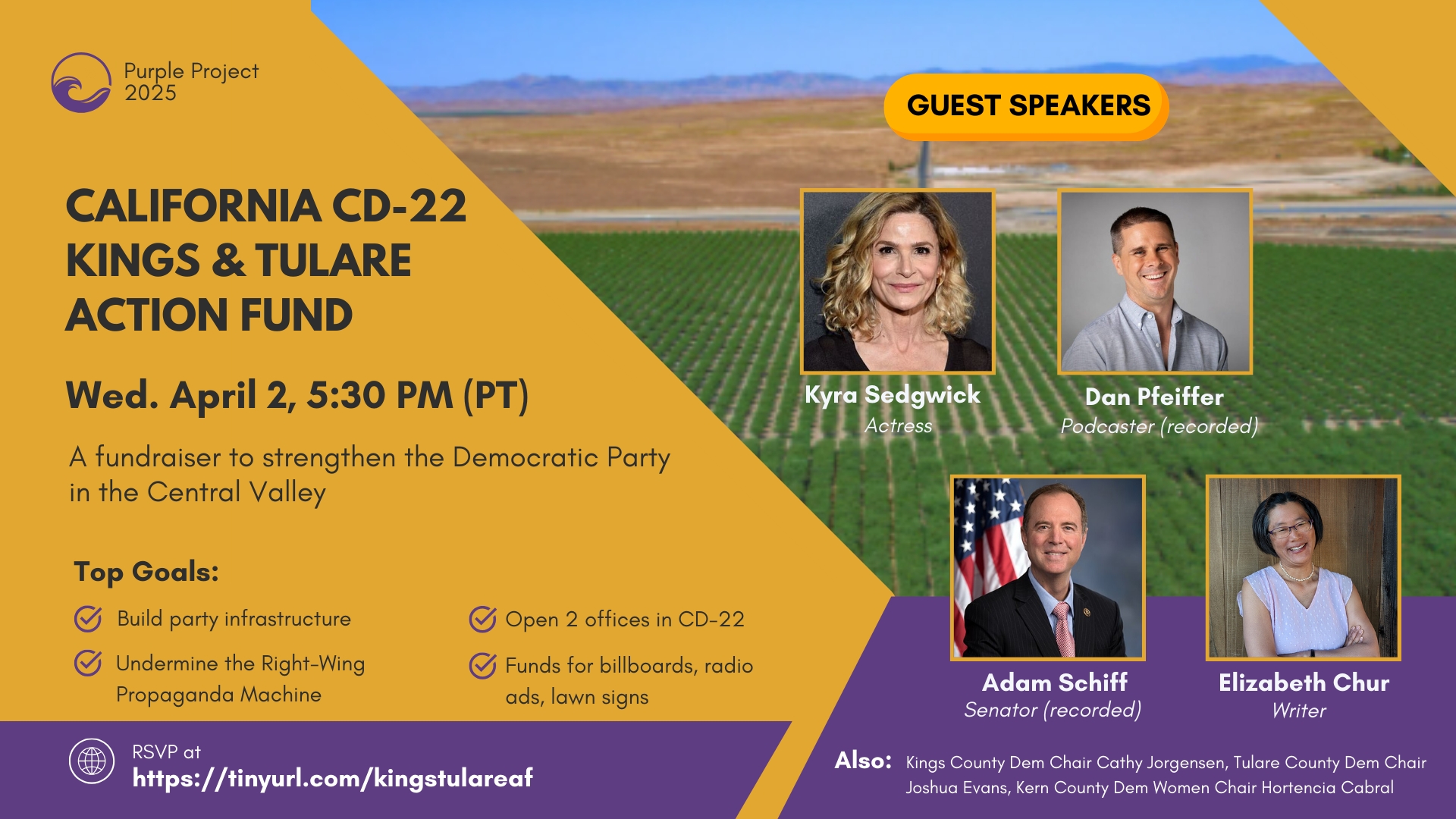 Purple Project 2025

CALIFORNIA CD-22 KINGS & TULARE ACTION FUND

Wed. April 2, 5:30 PM (PT)

A fundraiser to strengthen the Democratic Party in the Central Valley

Top Goals:

Build party infrastructure

Undermine the Right-Wing Propaganda Machine

Open 2 offices in CD-22

Funds for billboards, radio ads, lawn signs

RSVP at
https://tinyurl.com/kingstulareaf

GUEST SPEAKERS

Kyra Sedgwick
Actress

Dan Pfeiffer
Podcaster (recorded)

Adam Schiff
Senator (recorded)

Elizabeth Chur
Writer

Also: Kings County Dem Chair Cathy Jorgensen, Tulare County Dem Chair Joshua Evans, Kern County Dem Women Chair Hortencia Cabral